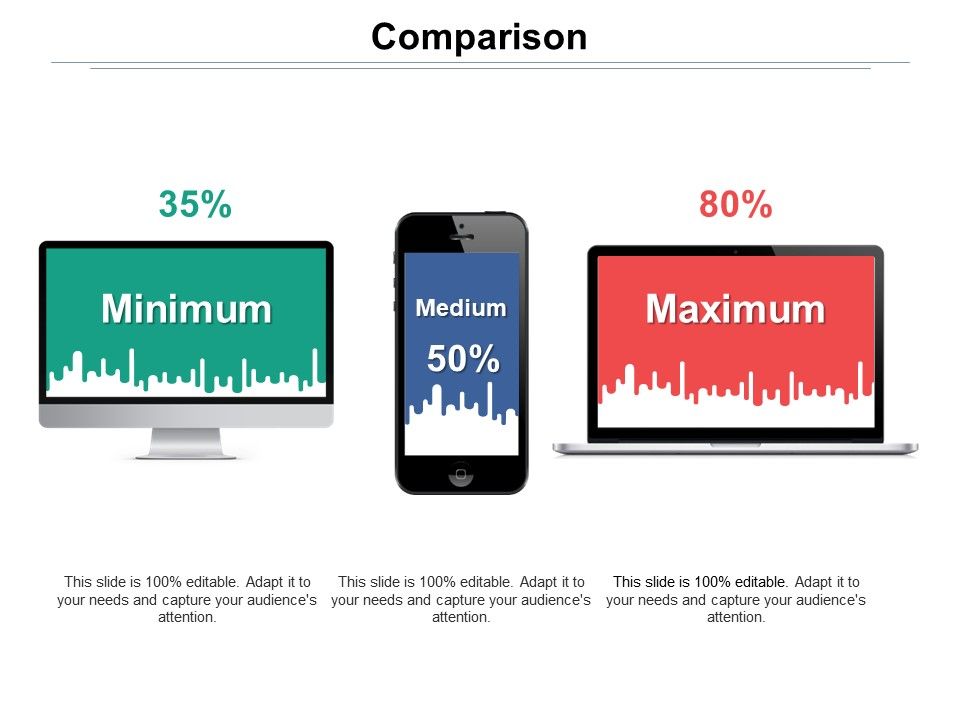 Comparison

35%

Minimum

Medium

50%

80%

Maximum

This slide is 100% editable. Adapt it to your needs and capture your audience's attention.

This slide is 100% editable. Adapt it to your needs and capture your audience's attention.

This slide is 100% editable. Adapt it to your needs and capture your audience's attention.